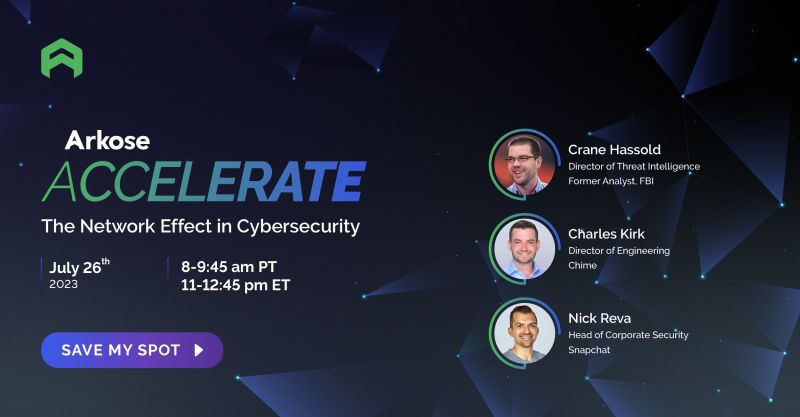 Arkose
ACCELERATE
The Network Effect in Cybersecurity

July 26$^{th}$
2023

8-9:45 am PT
11-12:45 pm ET

SAVE MY SPOT

Crane Hassold
Director of Threat Intelligence
Former Analyst, FBI

Charles Kirk
Director of Engineering
Chime

Nick Reva
Head of Corporate Security
Snapchat